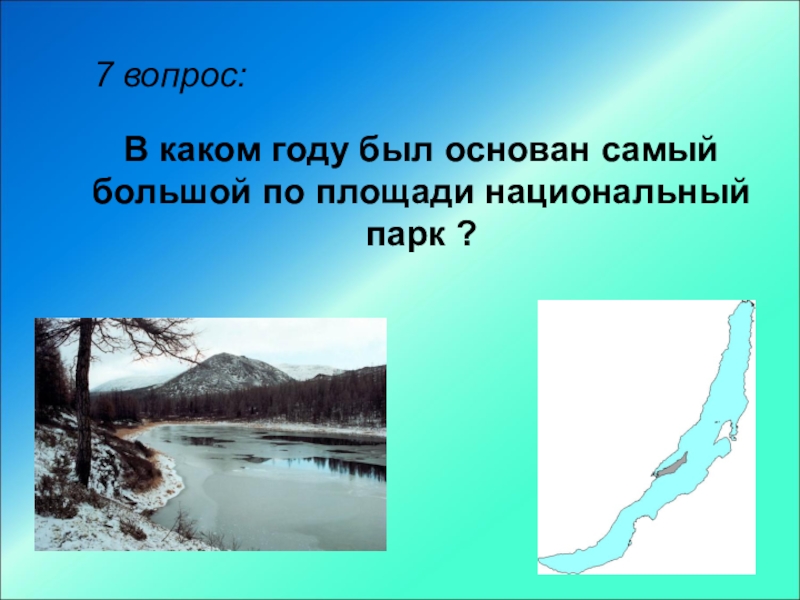 7 вопрос:

В каком году был основан самый большой по площади национальный парк ?